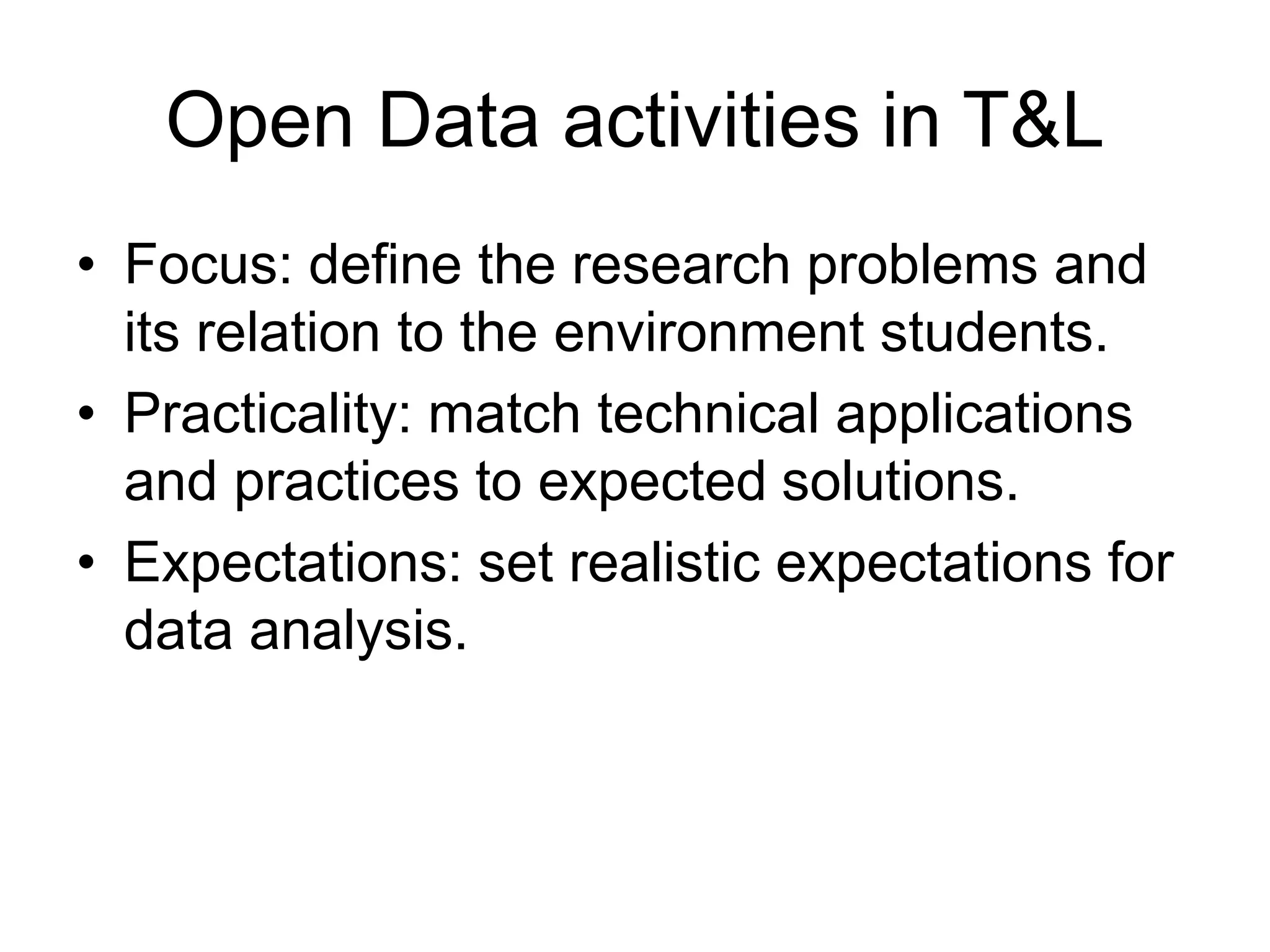 Open Data activities in T&L

• Focus: define the research problems and its relation to the environment students.
• Practicality: match technical applications and practices to expected solutions.
• Expectations: set realistic expectations for data analysis.